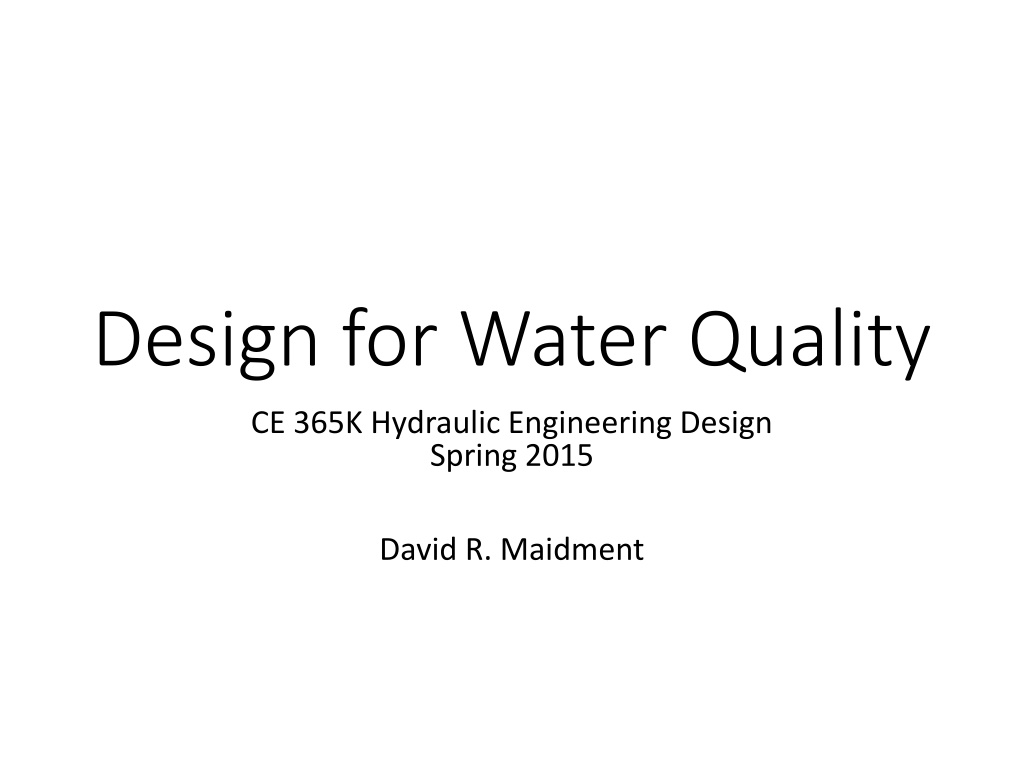 Design for Water Quality

CE 365K Hydraulic Engineering Design
Spring 2015

David R. Maidment